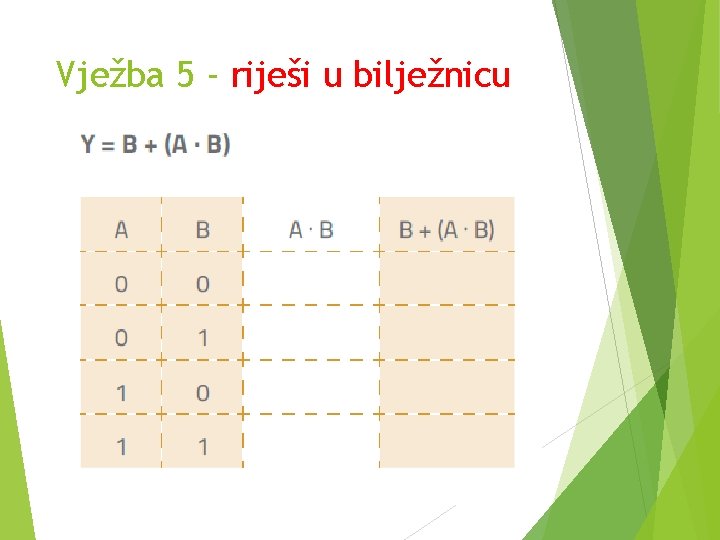 Vježba 5 - riješi u bilježnicu

$Y = B + (A \cdot B)$

| A | B | $A \cdot B$ | $B + (A \cdot B)$ |
|---|---|---|---|
| 0 | 0 | | |
| 0 | 1 | | |
| 1 | 0 | | |
| 1 | 1 | | |